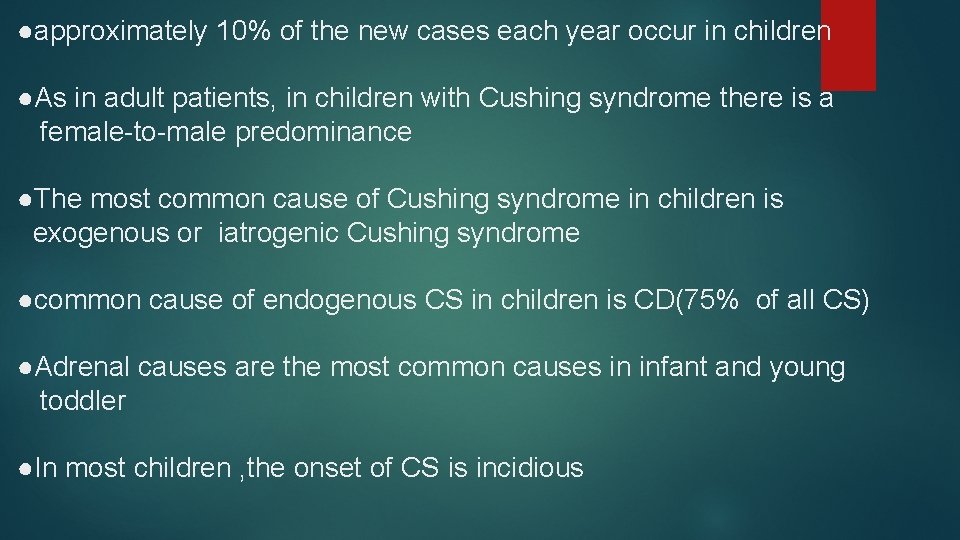 ●approximately 10% of the new cases each year occur in children

●As in adult patients, in children with Cushing syndrome there is a female-to-male predominance

●The most common cause of Cushing syndrome in children is exogenous or iatrogenic Cushing syndrome

●common cause of endogenous CS in children is CD(75% of all CS)

●Adrenal causes are the most common causes in infant and young toddler

●In most children ,the onset of CS is incidious